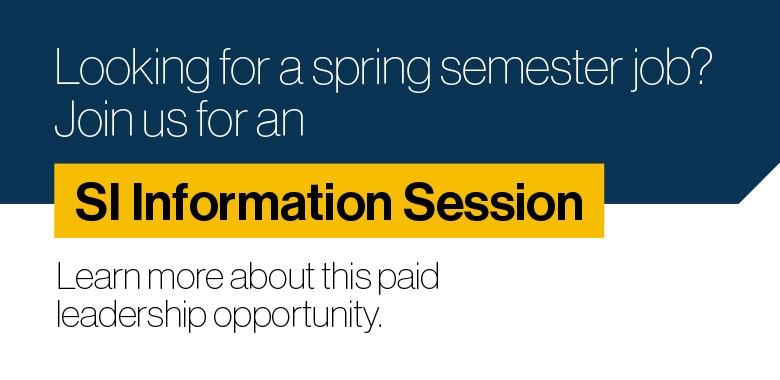 Looking for a spring semester job?
Join us for an

SI Information Session

Learn more about this paid leadership opportunity.